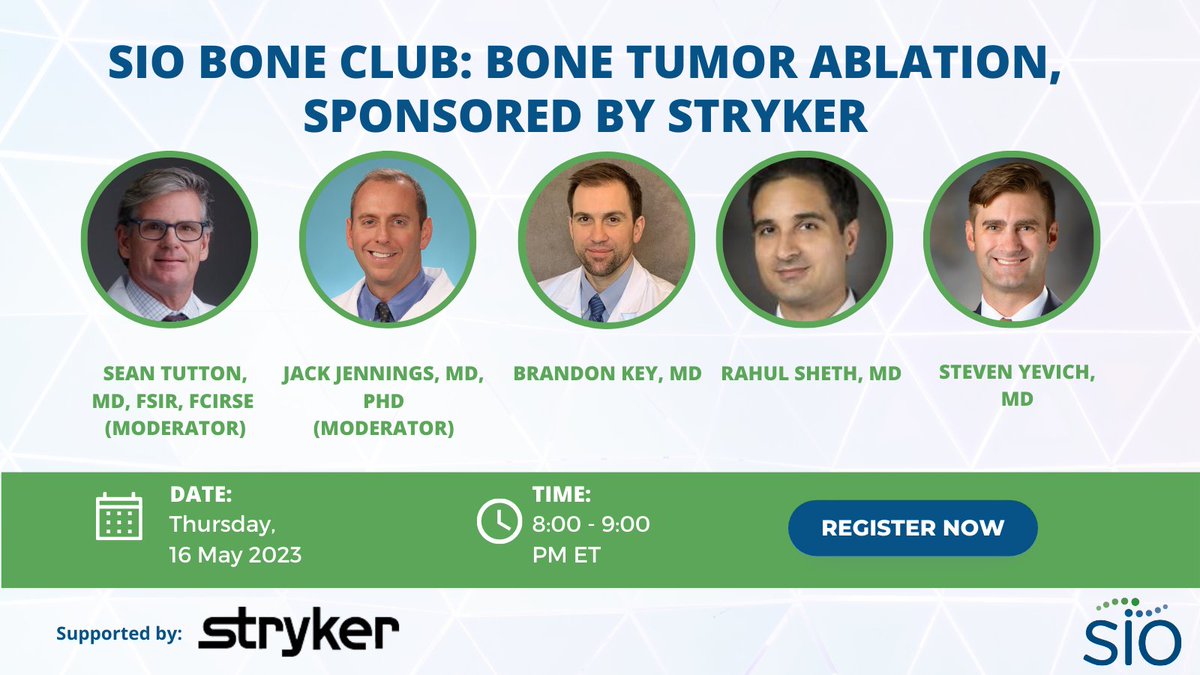 SIO BONE CLUB: BONE TUMOR ABLATION, SPONSORED BY STRYKER

SEAN TUTTON, MD, FSIR, FCIRSE (MODERATOR)

JACK JENNINGS, MD, PHD (MODERATOR)

BRANDON KEY, MD

RAHUL SHETH, MD

STEVEN YEVICH, MD

DATE:
Thursday, 16 May 2023

TIME:
8:00 - 9:00 PM ET

REGISTER NOW

Supported by: stryker

SIO